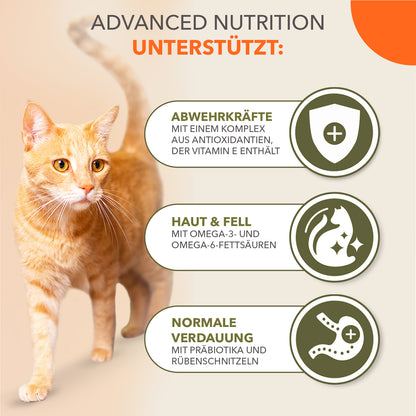 ADVANCED NUTRITION
UNTERSTÜTZT:

ABWEHRKRÄFTE
MIT EINEM KOMPLEX AUS ANTIOXIDANTIEN, DER VITAMIN E ENTHÄLT

HAUT & FELL
MIT OMEGA-3- UND OMEGA-6-FETTSÄUREN

NORMALE VERDAUUNG
MIT PRÄBIOTIKA UND RÜBENSCHNITZELN